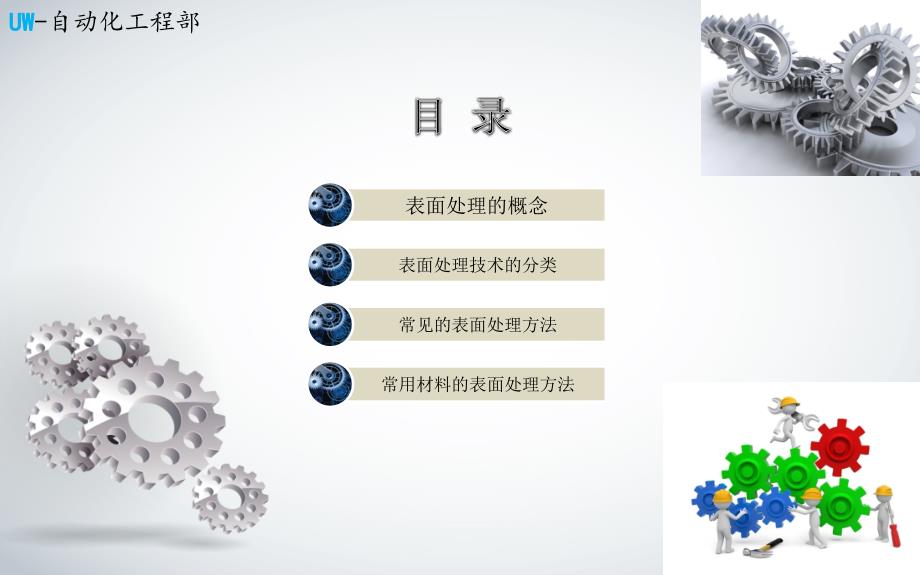 UW-自动化工程部

目 录

表面处理的概念

表面处理技术的分类

常见的表面处理方法

常用材料的表面处理方法